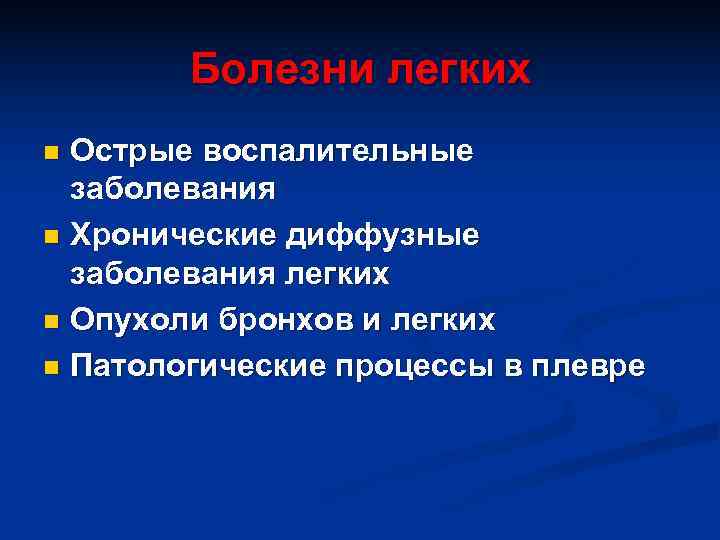 Болезни легких

- Острые воспалительные заболевания
- Хронические диффузные заболевания легких
- Опухоли бронхов и легких
- Патологические процессы в плевре